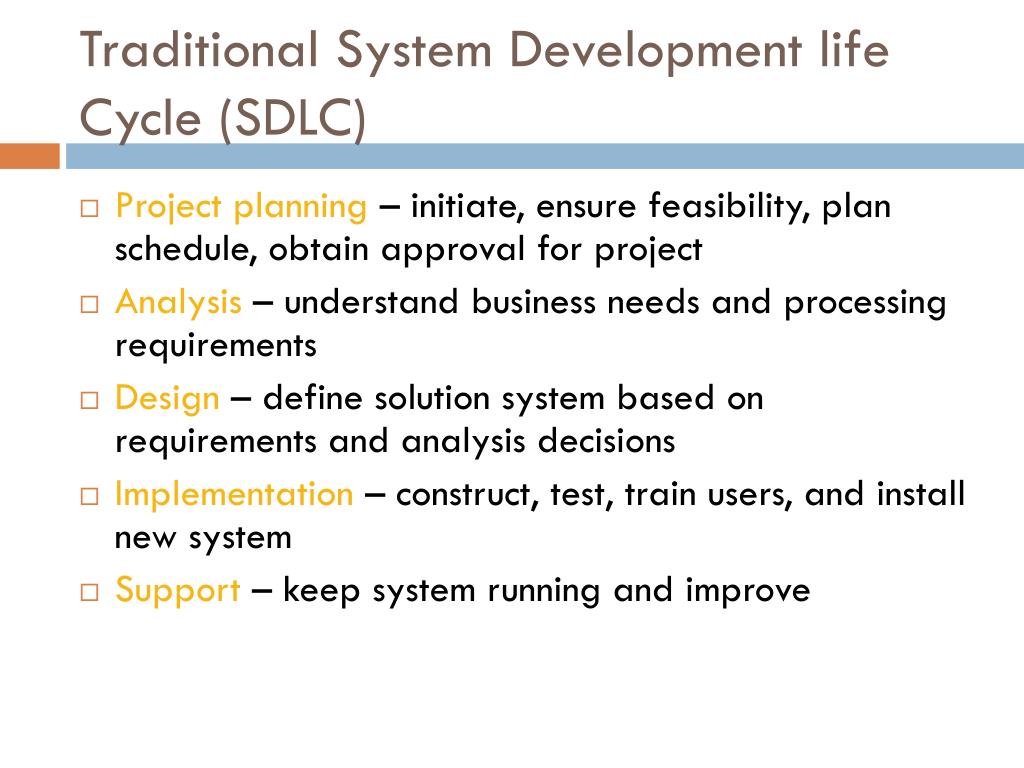 Traditional System Development life Cycle (SDLC)

□ Project planning – initiate, ensure feasibility, plan schedule, obtain approval for project

□ Analysis – understand business needs and processing requirements

□ Design – define solution system based on requirements and analysis decisions

□ Implementation – construct, test, train users, and install new system

□ Support – keep system running and improve